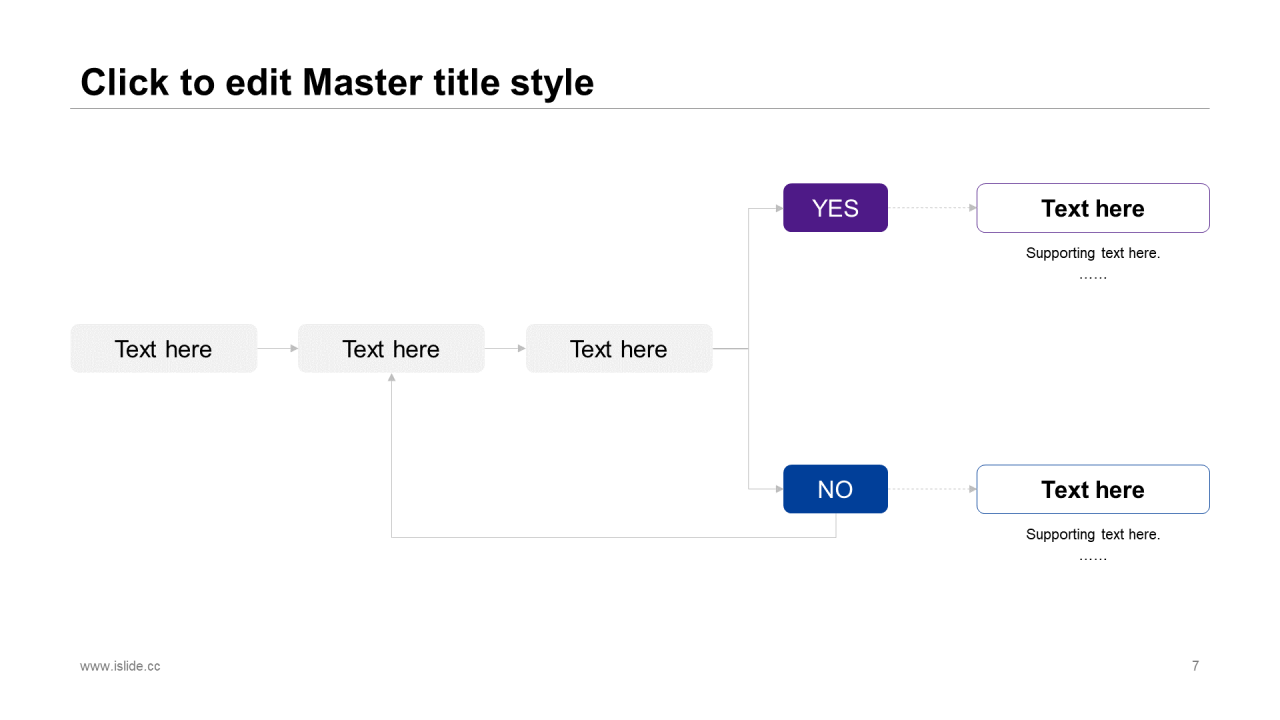 Click to edit Master title style

Text here

Text here

Text here

YES

Text here

Supporting text here.
……

NO

Text here

Supporting text here.
……

www.islide.cc

7